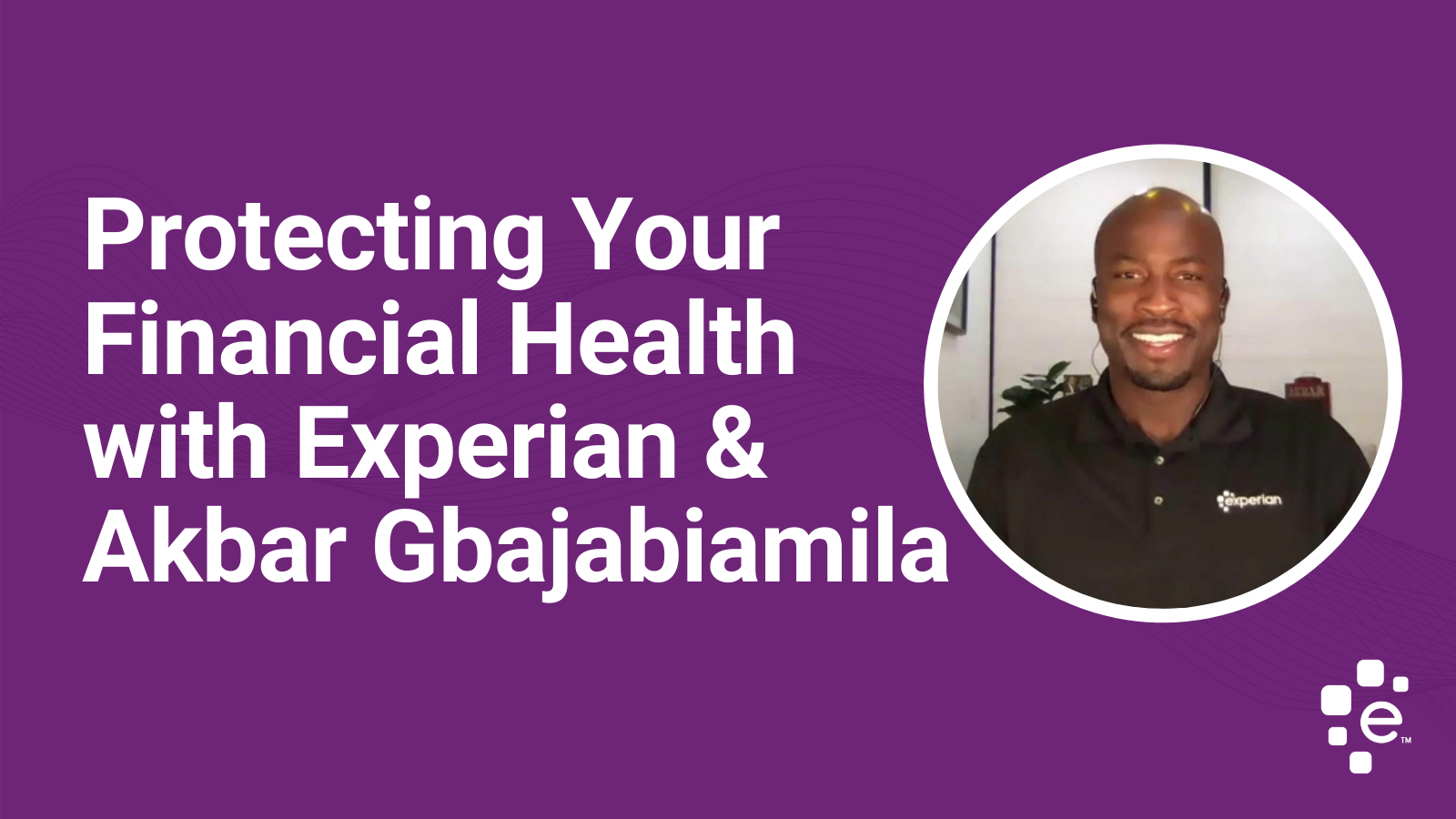 Protecting Your Financial Health with Experian & Akbar Gbajabiamila

experian

e™